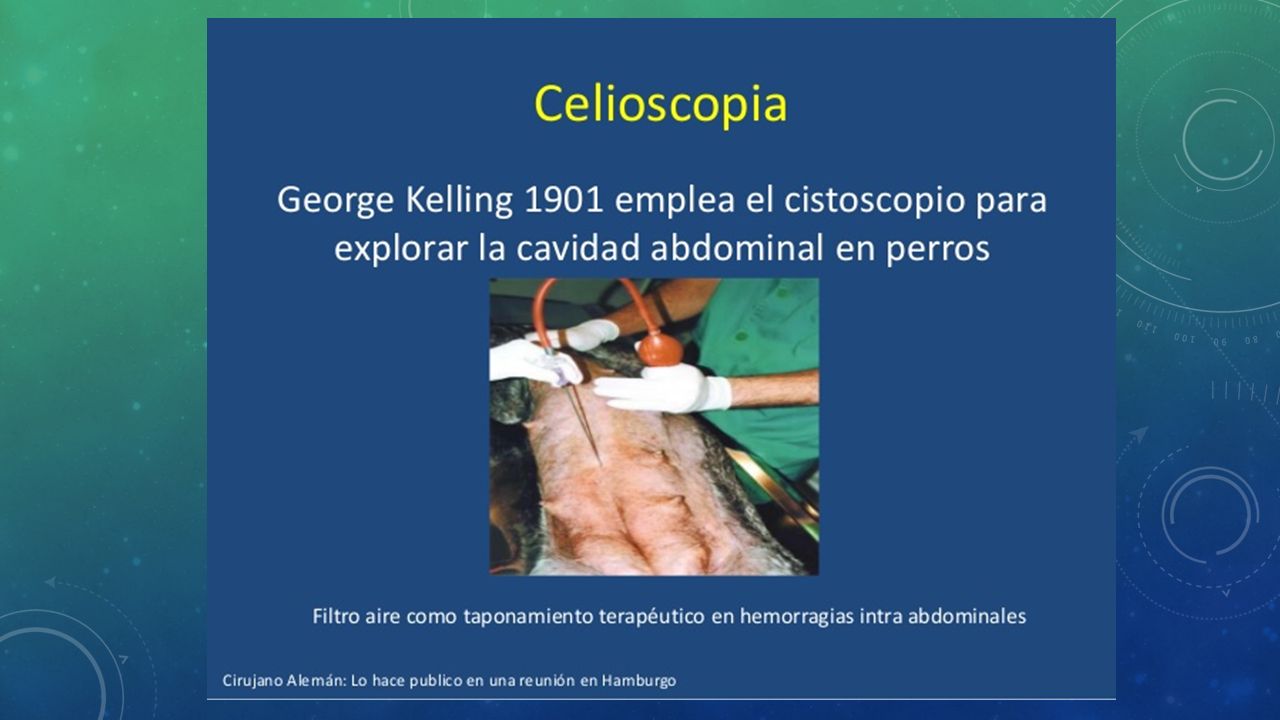 Celioscopia

George Kelling 1901 emplea el cistoscopio para explorar la cavidad abdominal en perros

Filtro aire como taponamiento terapéutico en hemorragias intra abdominales

Cirujano Alemán: Lo hace publico en una reunión en Hamburgo